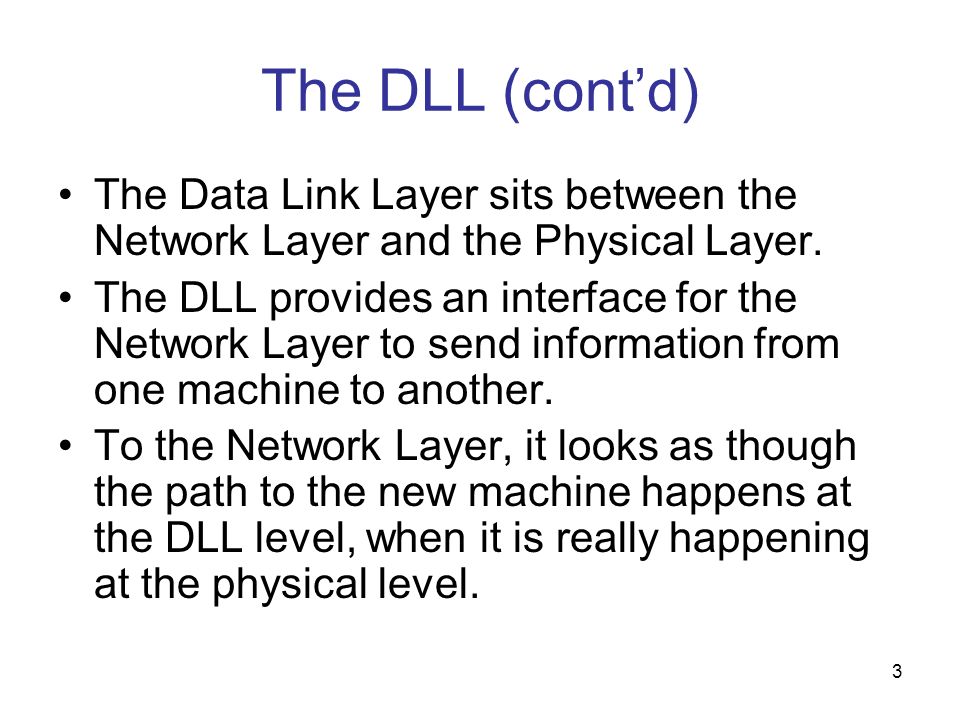 The DLL (cont’d)

• The Data Link Layer sits between the Network Layer and the Physical Layer.

• The DLL provides an interface for the Network Layer to send information from one machine to another.

• To the Network Layer, it looks as though the path to the new machine happens at the DLL level, when it is really happening at the physical level.

3